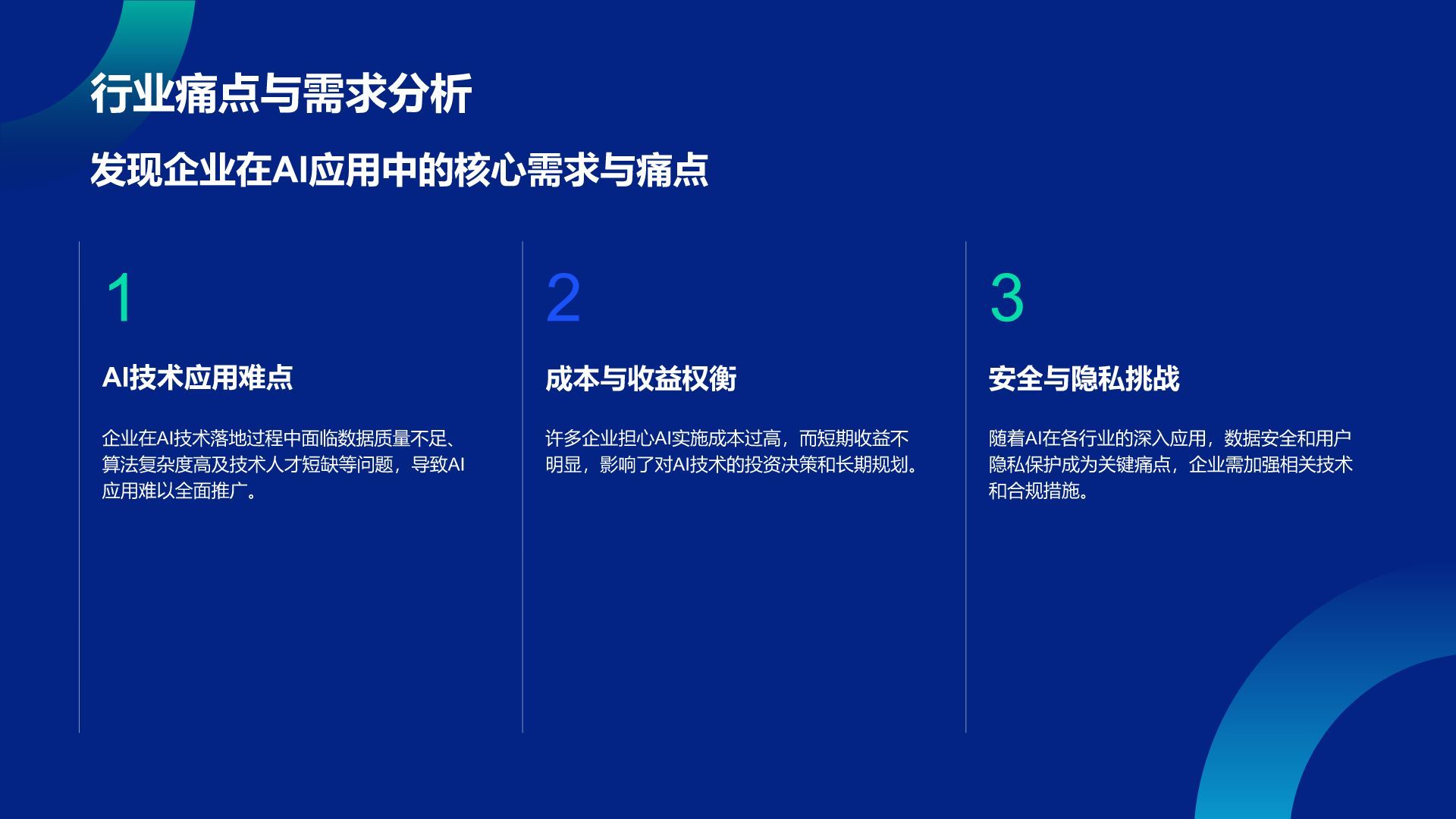 行业痛点与需求分析

发现企业在AI应用中的核心需求与痛点

1

AI技术应用难点

企业在AI技术落地过程中面临数据质量不足、算法复杂度高及技术人才短缺等问题，导致AI应用难以全面推广。

2

成本与收益权衡

许多企业担心AI实施成本过高，而短期收益不明显，影响了对AI技术的投资决策和长期规划。

3

安全与隐私挑战

随着AI在各行业的深入应用，数据安全和用户隐私保护成为关键痛点，企业需加强相关技术和合规措施。